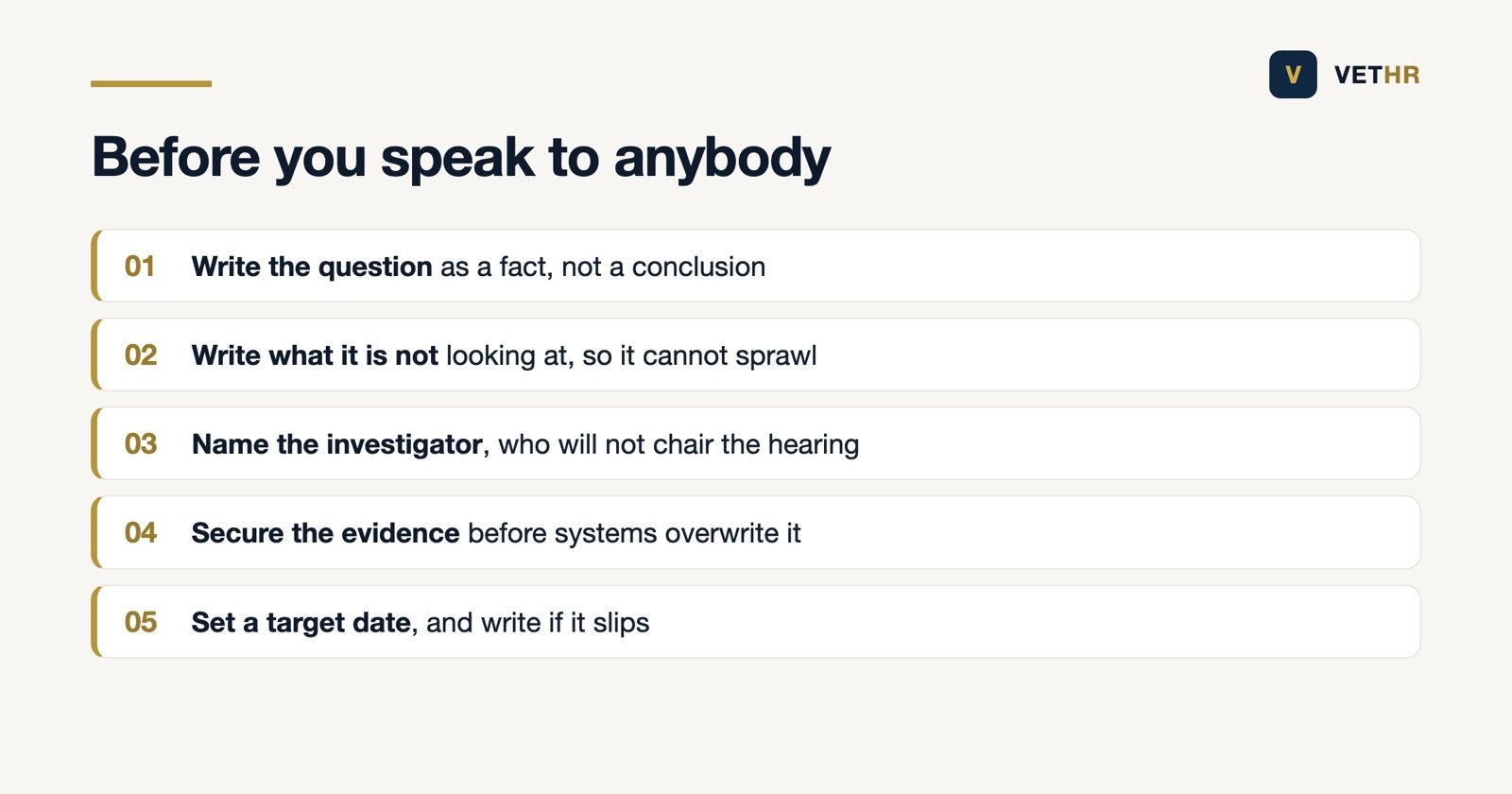 V VETHR

Before you speak to anybody

01 Write the question as a fact, not a conclusion

02 Write what it is not looking at, so it cannot sprawl

03 Name the investigator, who will not chair the hearing

04 Secure the evidence before systems overwrite it

05 Set a target date, and write if it slips